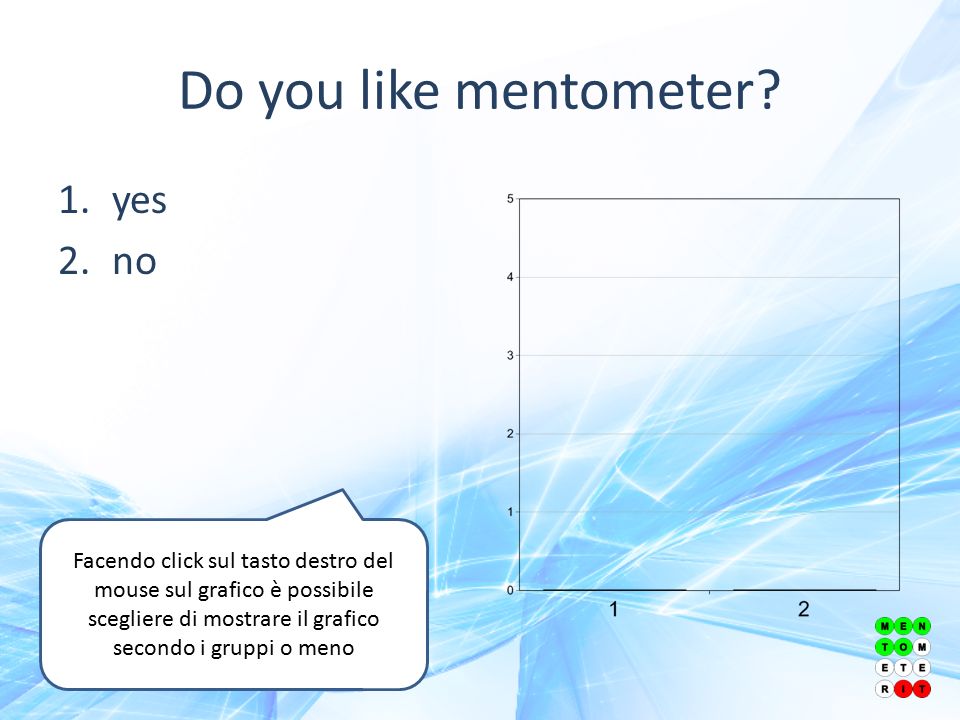 Do you like mentometer?

1. yes
2. no

5
4
3
2
1
0
1
2

Facendo click sul tasto destro del mouse sul grafico è possibile scegliere di mostrare il grafico secondo i gruppi o meno

M E N
T O M
E T E
R I T